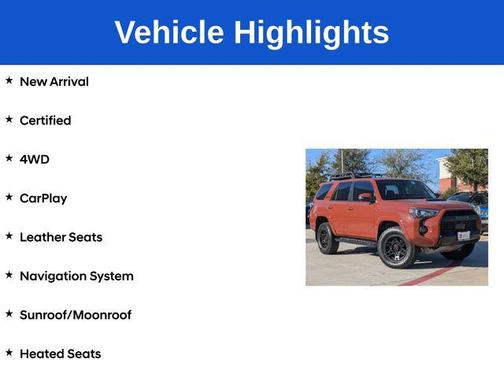 Vehicle Highlights

★ New Arrival

★ Certified

★ 4WD

★ CarPlay

★ Leather Seats

★ Navigation System

★ Sunroof/Moonroof

★ Heated Seats